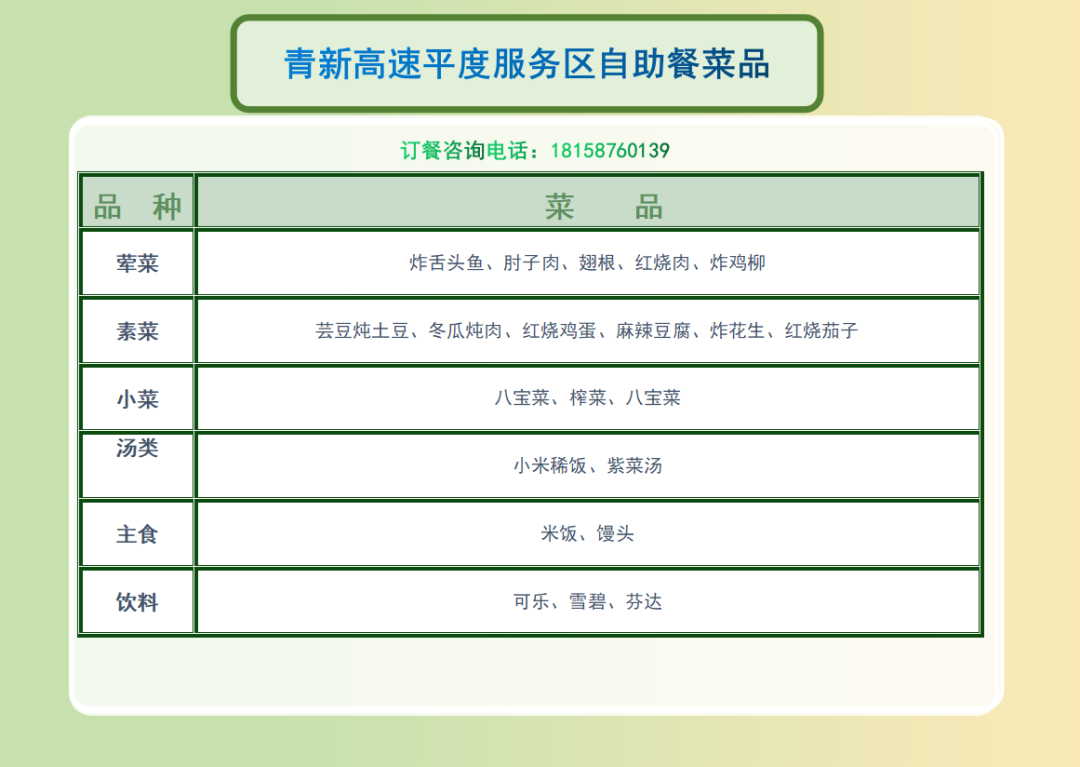 青新高速平度服务区自助餐菜品

订餐咨询电话：18158760139

| 品　种 | 菜　　品 |
|---|---|
| 荤菜 | 炸舌头鱼、肘子肉、翅根、红烧肉、炸鸡柳 |
| 素菜 | 芸豆炖土豆、冬瓜炖肉、红烧鸡蛋、麻辣豆腐、炸花生、红烧茄子 |
| 小菜 | 八宝菜、榨菜、八宝菜 |
| 汤类 | 小米稀饭、紫菜汤 |
| 主食 | 米饭、馒头 |
| 饮料 | 可乐、雪碧、芬达 |